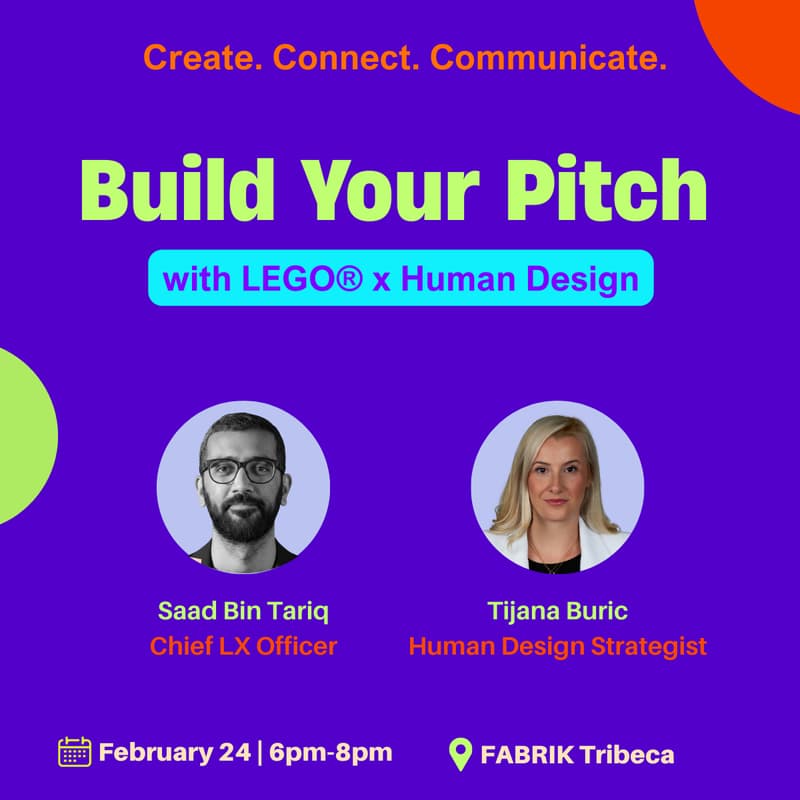 Create. Connect. Communicate.

Build Your Pitch

with LEGO® x Human Design

Saad Bin Tariq
Chief LX Officer

Tijana Buric
Human Design Strategist

February 24 | 6pm-8pm

FABRIK Tribeca